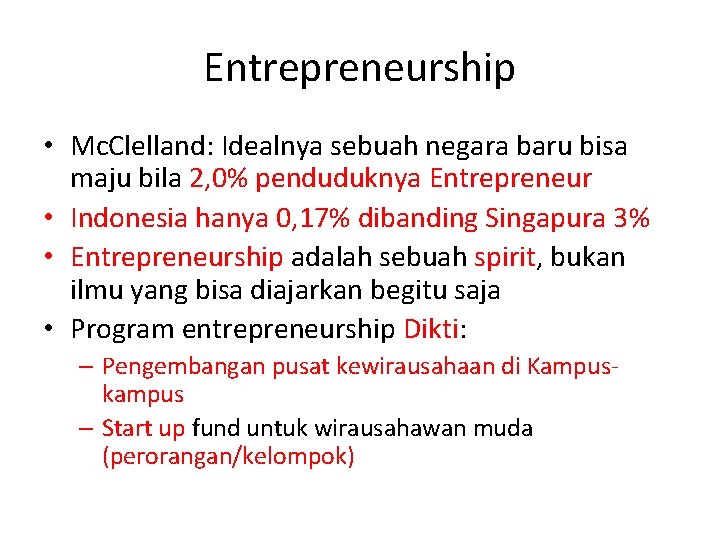 Entrepreneurship

• McClelland: Idealnya sebuah negara baru bisa maju bila 2,0% penduduknya Entrepreneur
• Indonesia hanya 0,17% dibanding Singapura 3%
• Entrepreneurship adalah sebuah spirit, bukan ilmu yang bisa diajarkan begitu saja
• Program entrepreneurship Dikti:
– Pengembangan pusat kewirausahaan di Kampus-kampus
– Start up fund untuk wirausahawan muda (perorangan/kelompok)